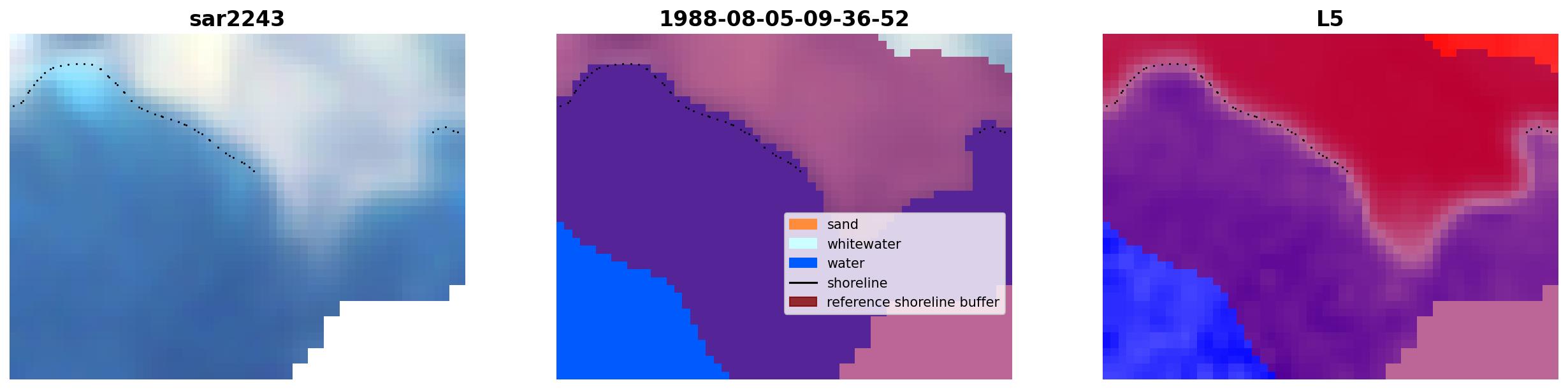 sar2243

1988-08-05-09-36-52

sand
whitewater
water
shoreline
reference shoreline buffer

L5